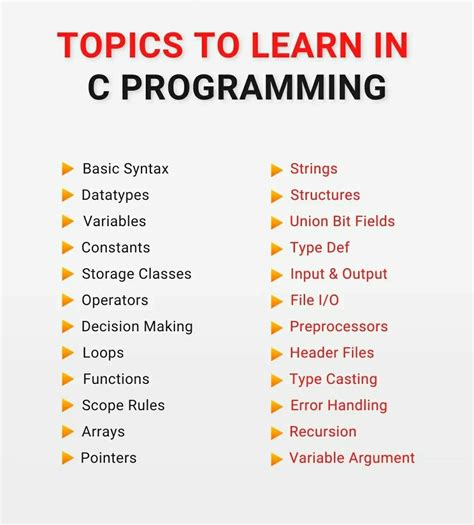 TOPICS TO LEARN IN
C PROGRAMMING

Basic Syntax
Datatypes
Variables
Constants
Storage Classes
Operators
Decision Making
Loops
Functions
Scope Rules
Arrays
Pointers

Strings
Structures
Union Bit Fields
Type Def
Input & Output
File I/O
Preprocessors
Header Files
Type Casting
Error Handling
Recursion
Variable Argument